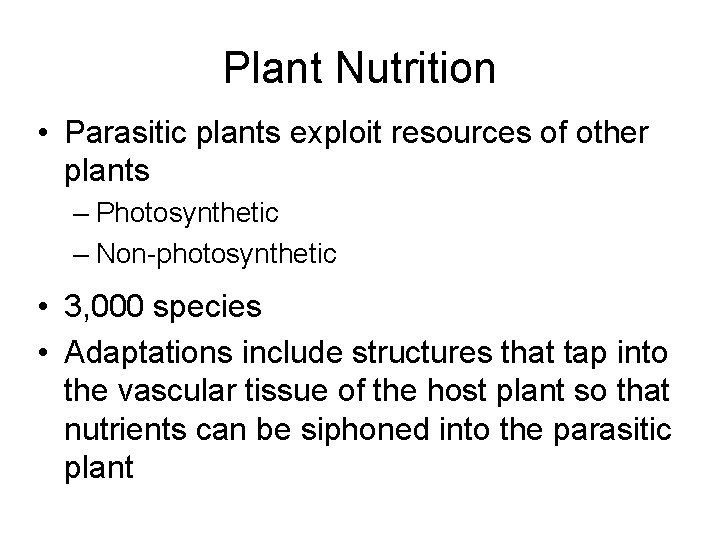 Plant Nutrition

• Parasitic plants exploit resources of other plants
  – Photosynthetic
  – Non-photosynthetic
• 3,000 species
• Adaptations include structures that tap into the vascular tissue of the host plant so that nutrients can be siphoned into the parasitic plant